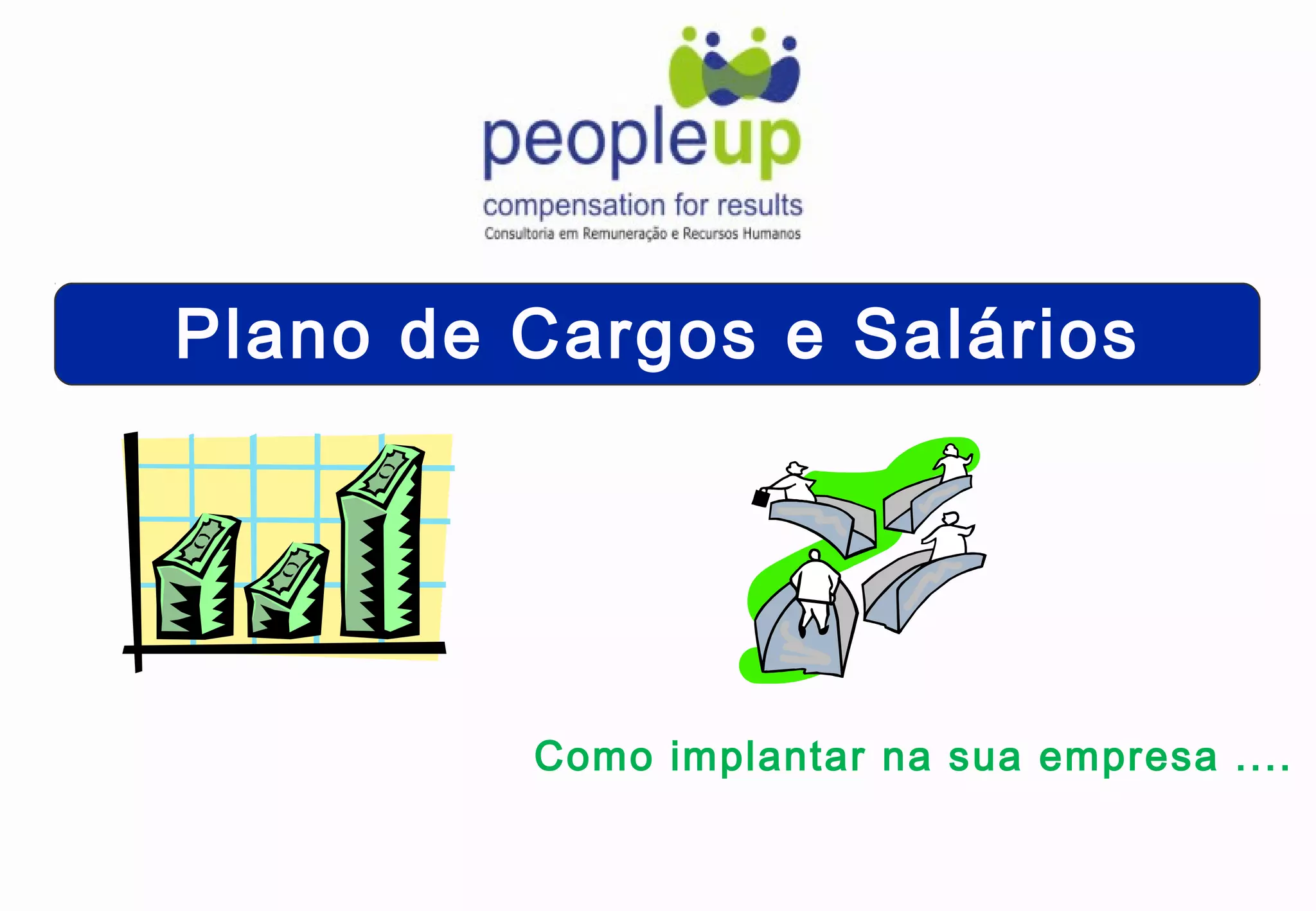 peopleup
compensation for results
Consultoria em Remuneração e Recursos Humanos

Plano de Cargos e Salários

Como implantar na sua empresa ....